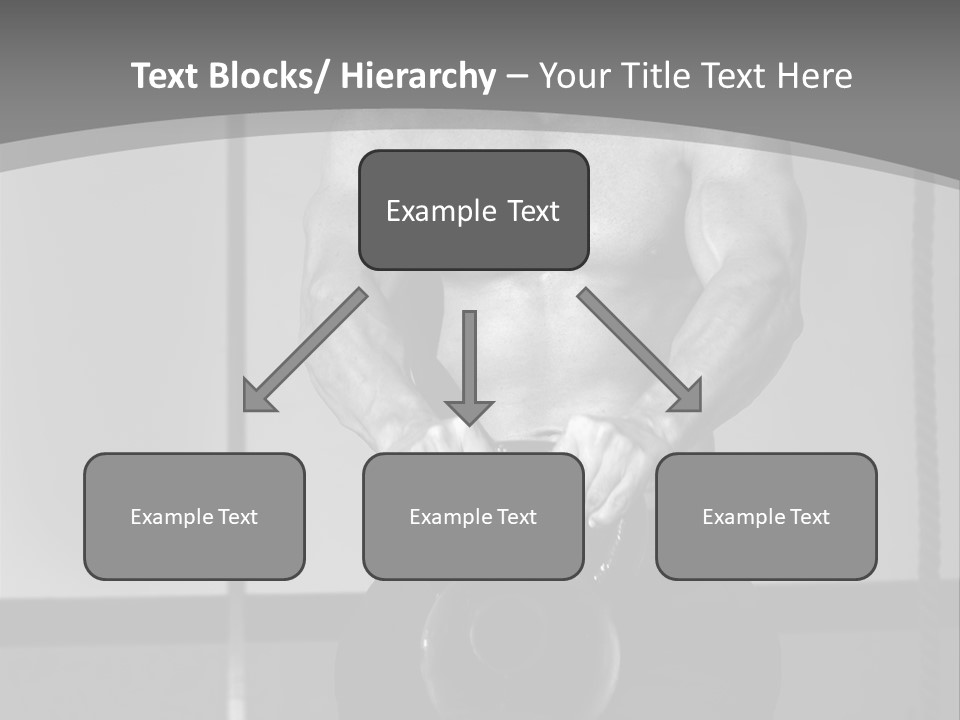 Text Blocks/ Hierarchy – Your Title Text Here

Example Text

Example Text

Example Text

Example Text